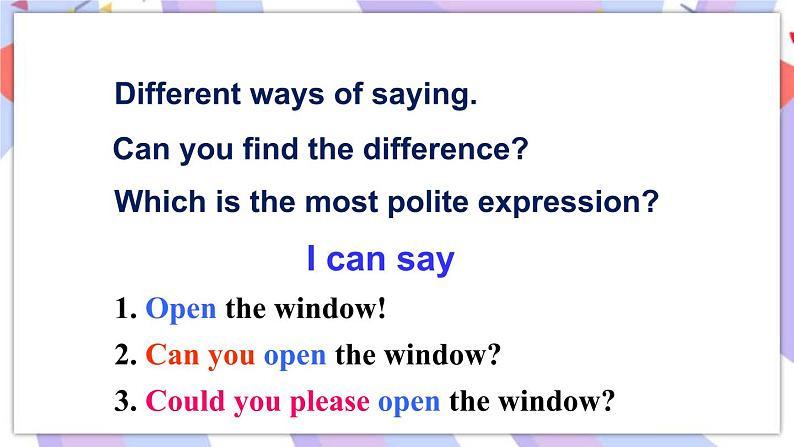 Different ways of saying.

Can you find the difference?

Which is the most polite expression?

I can say

1. Open the window!

2. Can you open the window?

3. Could you please open the window?